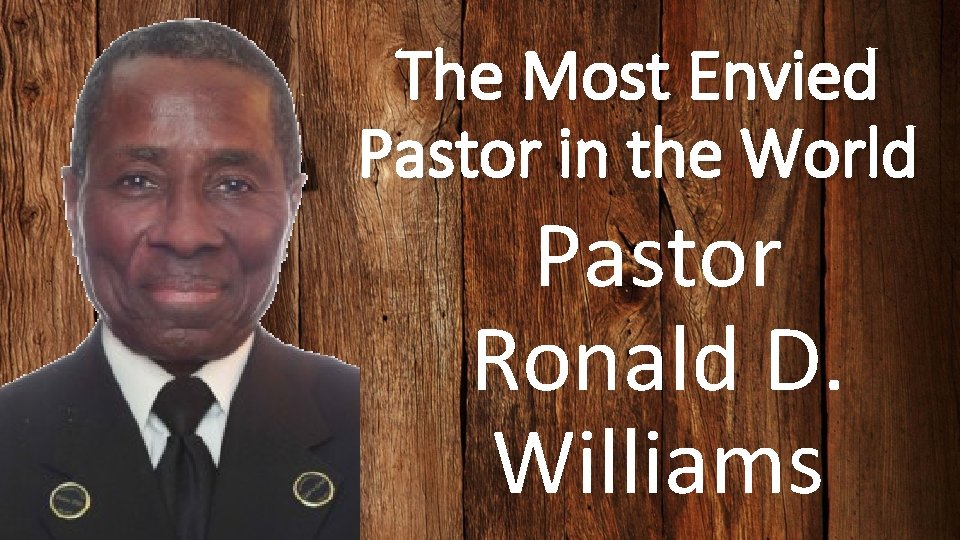 The Most Envied Pastor in the World

Pastor Ronald D. Williams